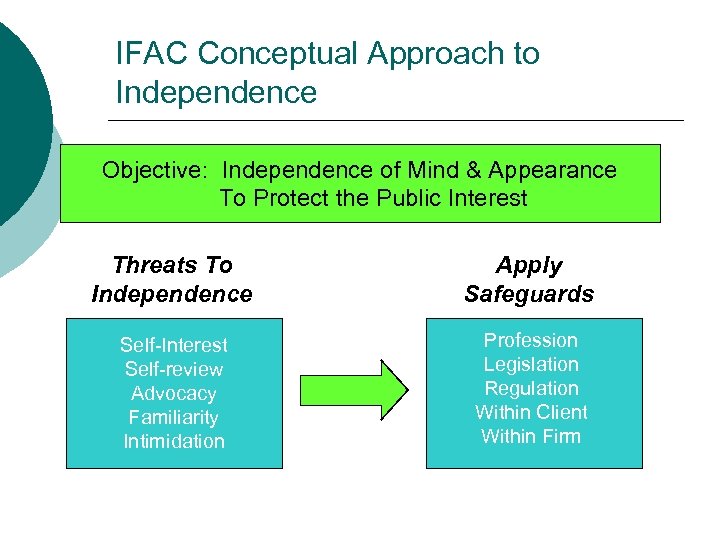 IFAC Conceptual Approach to Independence

Objective: Independence of Mind & Appearance
To Protect the Public Interest

Threats To Independence

Self-Interest
Self-review
Advocacy
Familiarity
Intimidation

Apply Safeguards

Profession
Legislation
Regulation
Within Client
Within Firm